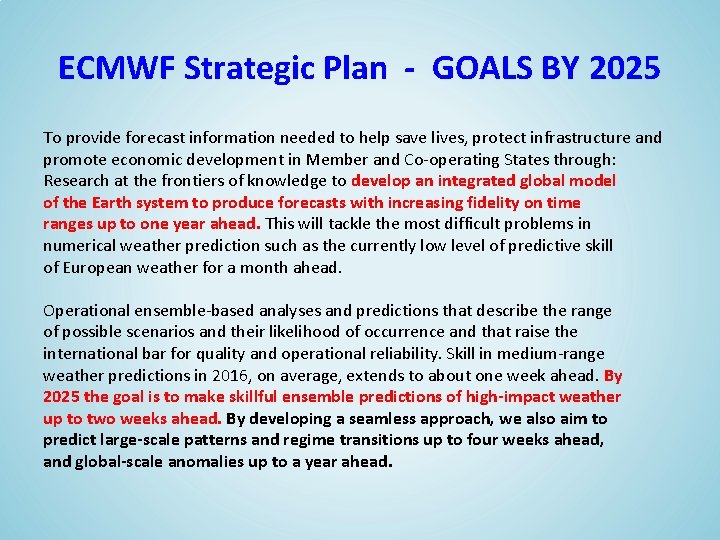 ECMWF Strategic Plan - GOALS BY 2025

To provide forecast information needed to help save lives, protect infrastructure and promote economic development in Member and Co-operating States through: Research at the frontiers of knowledge to develop an integrated global model of the Earth system to produce forecasts with increasing fidelity on time ranges up to one year ahead. This will tackle the most difficult problems in numerical weather prediction such as the currently low level of predictive skill of European weather for a month ahead.

Operational ensemble-based analyses and predictions that describe the range of possible scenarios and their likelihood of occurrence and that raise the international bar for quality and operational reliability. Skill in medium-range weather predictions in 2016, on average, extends to about one week ahead. By 2025 the goal is to make skillful ensemble predictions of high-impact weather up to two weeks ahead. By developing a seamless approach, we also aim to predict large-scale patterns and regime transitions up to four weeks ahead, and global-scale anomalies up to a year ahead.